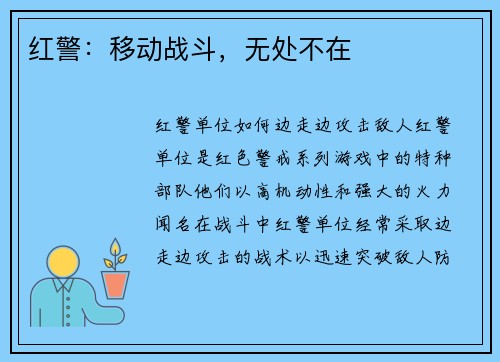 红警：移动战斗，无处不在

红警单位如何边走边攻击敌人红警单位是红色警戒系列游戏中的特种部队他们以高机动性和强大的火力闻名在战斗中红警单位经常采取边走边攻击的战术以迅速突破敌人防